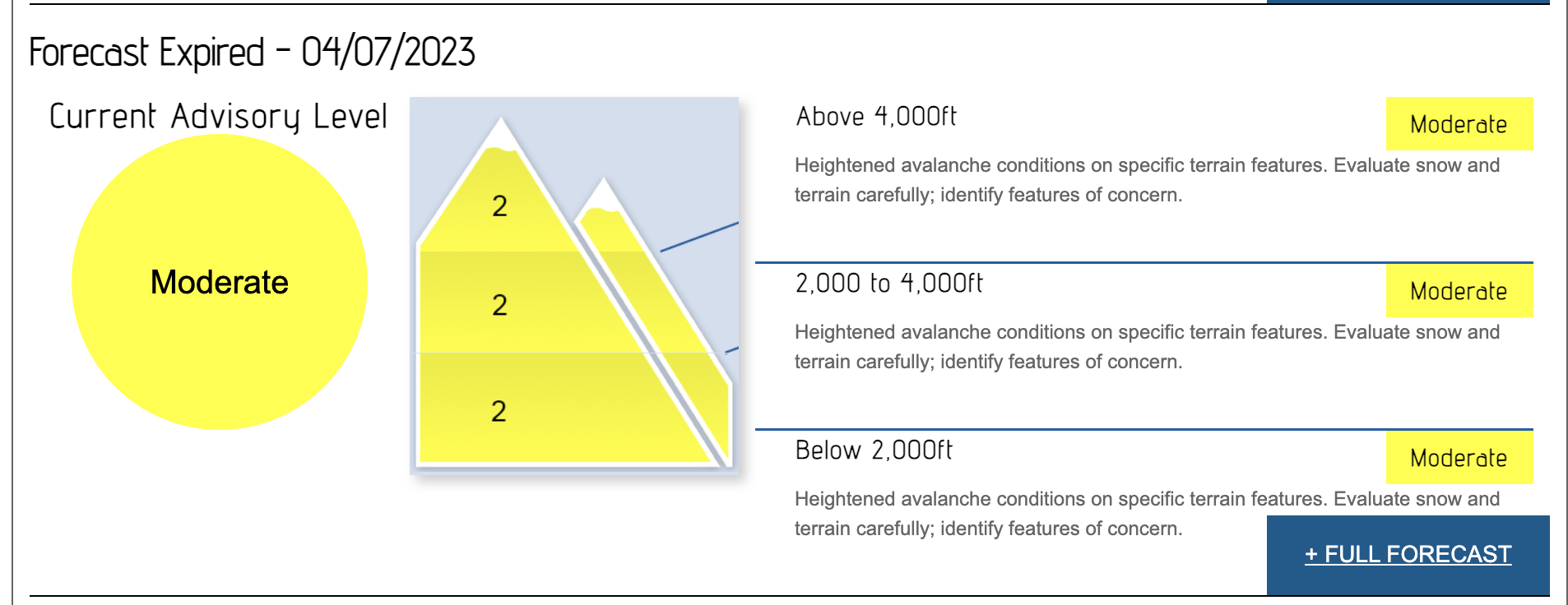 Forecast Expired - 04/07/2023

Current Advisory Level

Moderate

2

2

2

Above 4,000ft

Moderate

Heightened avalanche conditions on specific terrain features. Evaluate snow and terrain carefully; identify features of concern.

2,000 to 4,000ft

Moderate

Heightened avalanche conditions on specific terrain features. Evaluate snow and terrain carefully; identify features of concern.

Below 2,000ft

Moderate

Heightened avalanche conditions on specific terrain features. Evaluate snow and terrain carefully; identify features of concern.

+ FULL FORECAST